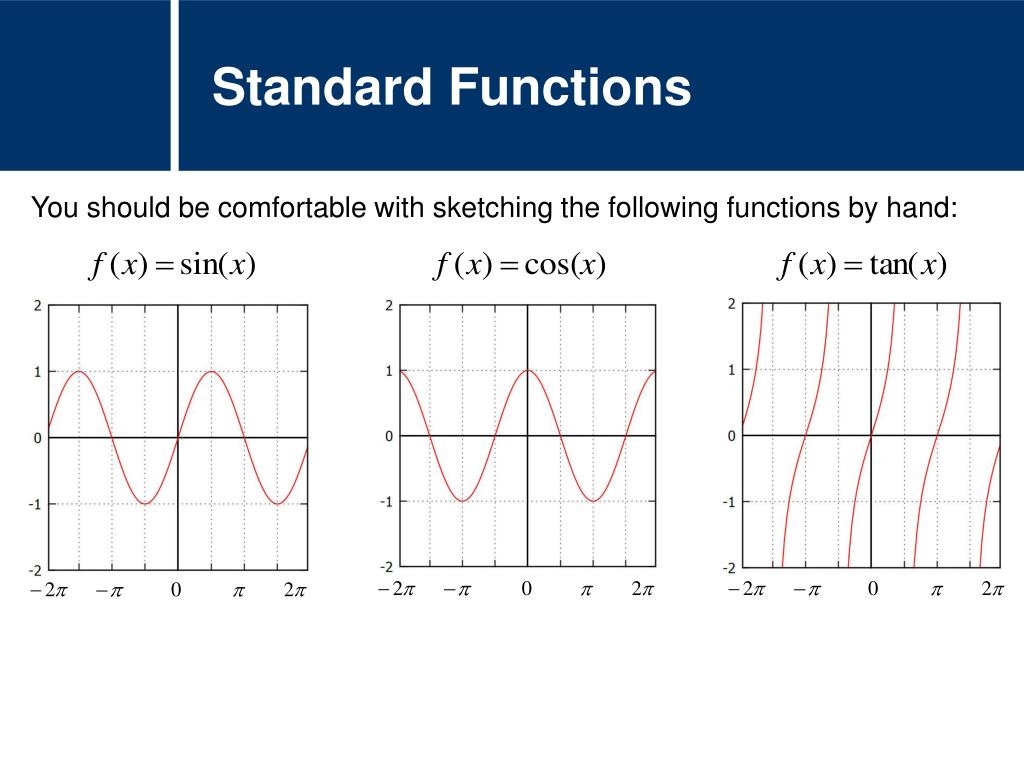 Standard Functions

You should be comfortable with sketching the following functions by hand:

$f(x) = \sin(x)$

2
1
0
-1
-2

$-2\pi$ $-\pi$ $0$ $\pi$ $2\pi$

$f(x) = \cos(x)$

2
1
0
-1
-2

$-2\pi$ $-\pi$ $0$ $\pi$ $2\pi$

$f(x) = \tan(x)$

2
1
0
-1
-2

$-2\pi$ $-\pi$ $0$ $\pi$ $2\pi$